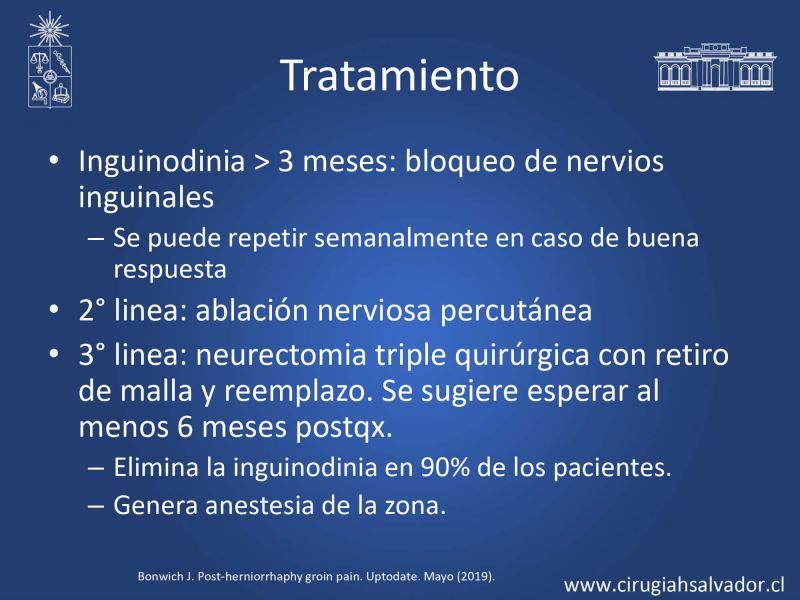 Tratamiento

• Inguinodinia > 3 meses: bloqueo de nervios inguinales
  – Se puede repetir semanalmente en caso de buena respuesta
• 2° linea: ablación nerviosa percutánea
• 3° linea: neurectomia triple quirúrgica con retiro de malla y reemplazo. Se sugiere esperar al menos 6 meses postqx.
  – Elimina la inguinodinia en 90% de los pacientes.
  – Genera anestesia de la zona.

Bonwich J. Post-herniorrhaphy groin pain. Uptodate. Mayo (2019).

www.cirugiahsalvador.cl